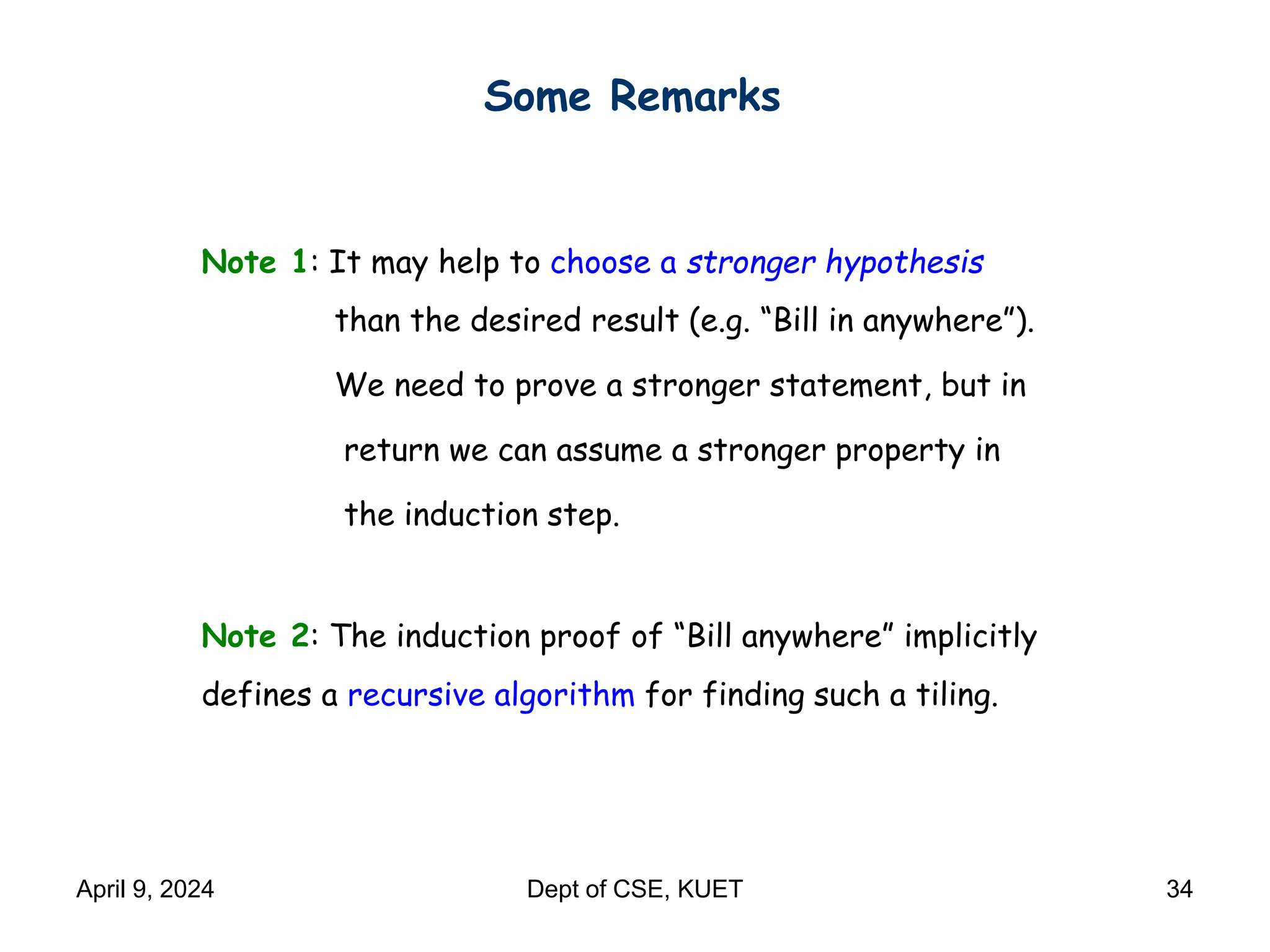 Some Remarks

Note 1: It may help to choose a stronger hypothesis than the desired result (e.g. “Bill in anywhere”). We need to prove a stronger statement, but in return we can assume a stronger property in the induction step.

Note 2: The induction proof of “Bill anywhere” implicitly defines a recursive algorithm for finding such a tiling.

April 9, 2024 Dept of CSE, KUET 34